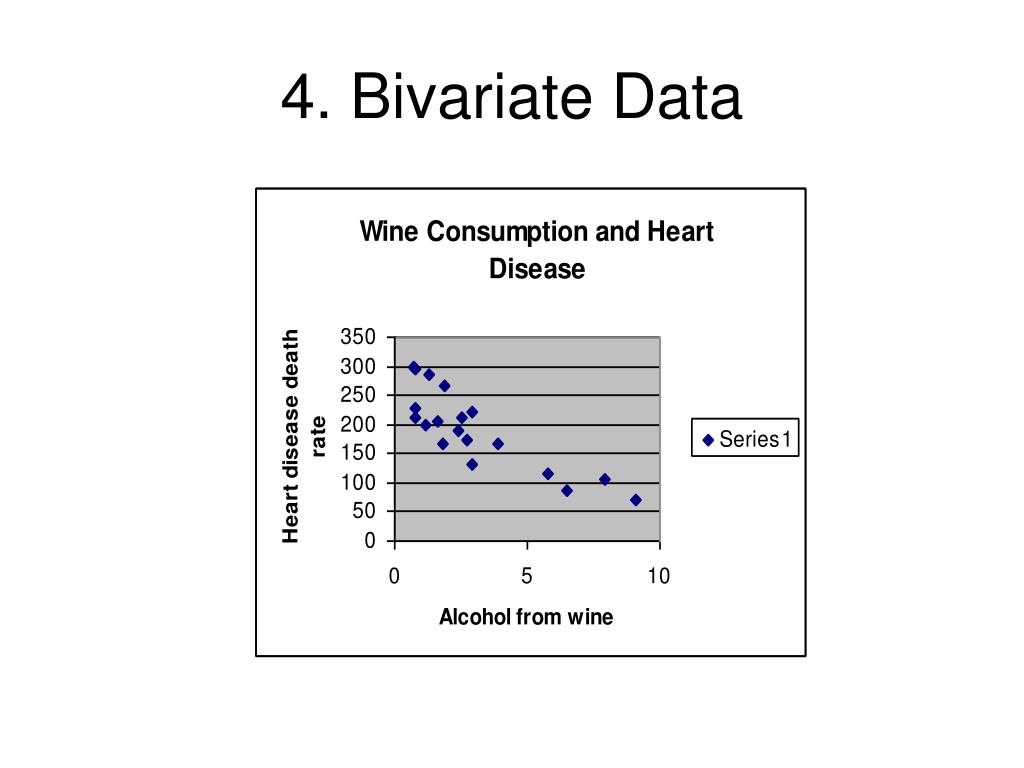 4. Bivariate Data

Wine Consumption and Heart Disease

Heart disease death rate

350
300
250
200
150
100
50
0

0
5
10

Alcohol from wine

Series1